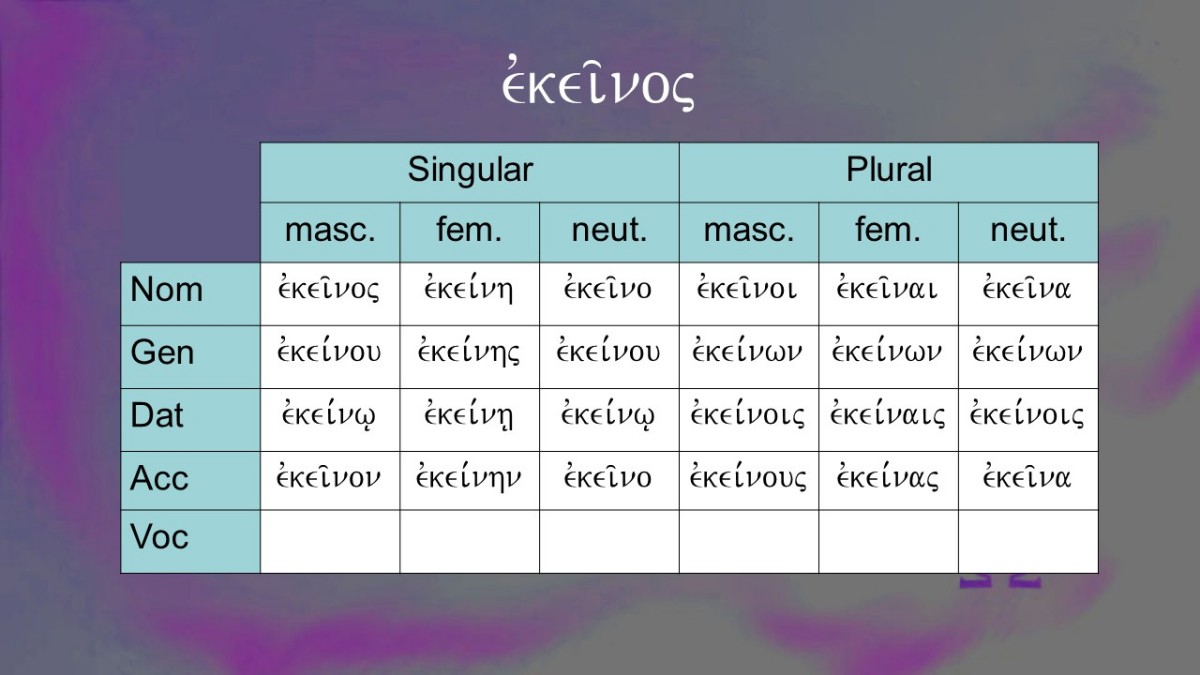 ἐκεῖνος

| | Singular | | | Plural | | |
|---|---|---|---|---|---|---|
| | masc. | fem. | neut. | masc. | fem. | neut. |
| Nom | ἐκεῖνος | ἐκείνη | ἐκεῖνο | ἐκεῖνοι | ἐκεῖναι | ἐκεῖνα |
| Gen | ἐκείνου | ἐκείνης | ἐκείνου | ἐκείνων | ἐκείνων | ἐκείνων |
| Dat | ἐκείνῳ | ἐκείνῃ | ἐκείνῳ | ἐκείνοις | ἐκείναις | ἐκείνοις |
| Acc | ἐκεῖνον | ἐκείνην | ἐκεῖνο | ἐκείνους | ἐκείνας | ἐκεῖνα |
| Voc | | | | | | |